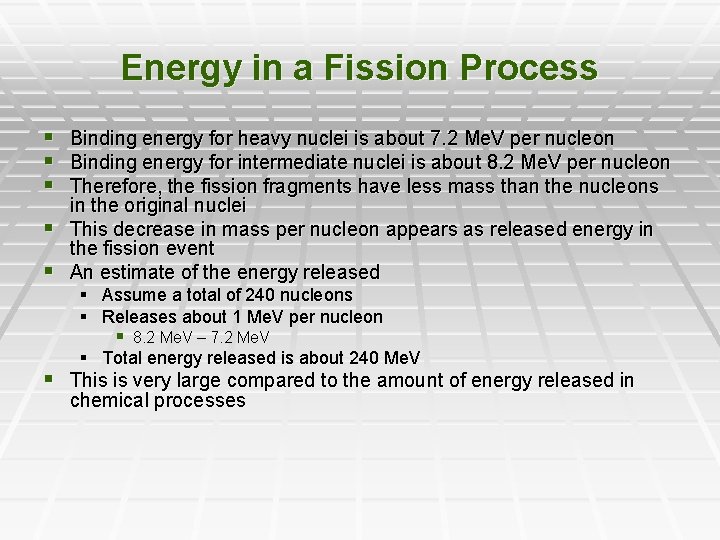 Energy in a Fission Process

- Binding energy for heavy nuclei is about 7.2 MeV per nucleon
- Binding energy for intermediate nuclei is about 8.2 MeV per nucleon
- Therefore, the fission fragments have less mass than the nucleons in the original nuclei
- This decrease in mass per nucleon appears as released energy in the fission event
- An estimate of the energy released
  - Assume a total of 240 nucleons
  - Releases about 1 MeV per nucleon
    - 8.2 MeV – 7.2 MeV
  - Total energy released is about 240 MeV
- This is very large compared to the amount of energy released in chemical processes